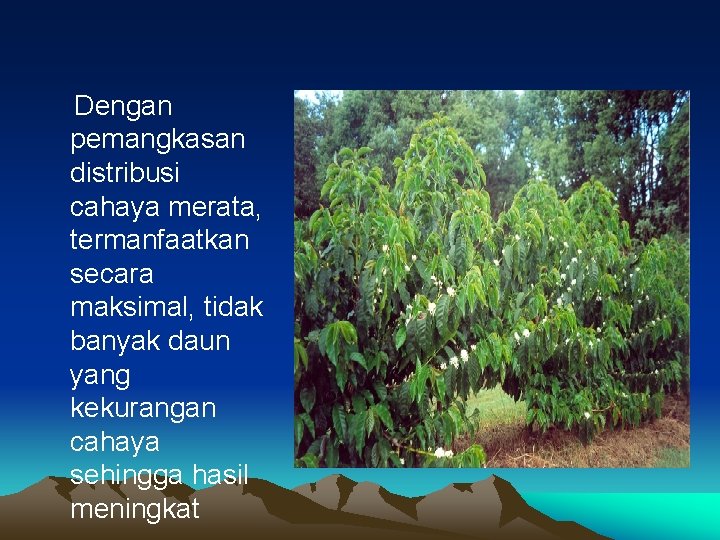 Dengan pemangkasan distribusi cahaya merata, termanfaatkan secara maksimal, tidak banyak daun yang kekurangan cahaya sehingga hasil meningkat